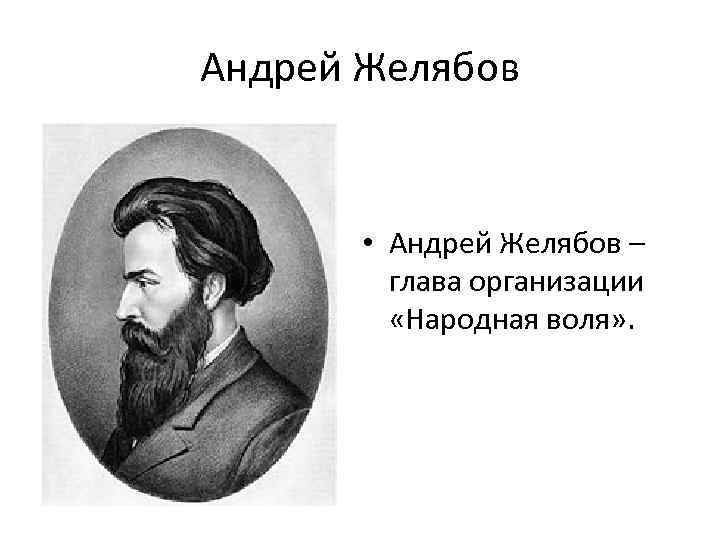 Андрей Желябов

• Андрей Желябов – глава организации «Народная воля».